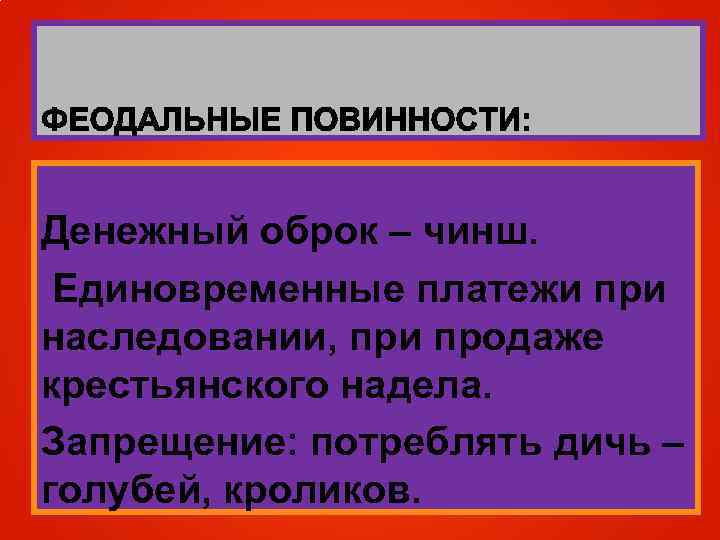 ФЕОДАЛЬНЫЕ ПОВИННОСТИ:

Денежный оброк – чинш.

Единовременные платежи при наследовании, при продаже крестьянского надела.

Запрещение: потреблять дичь – голубей, кроликов.